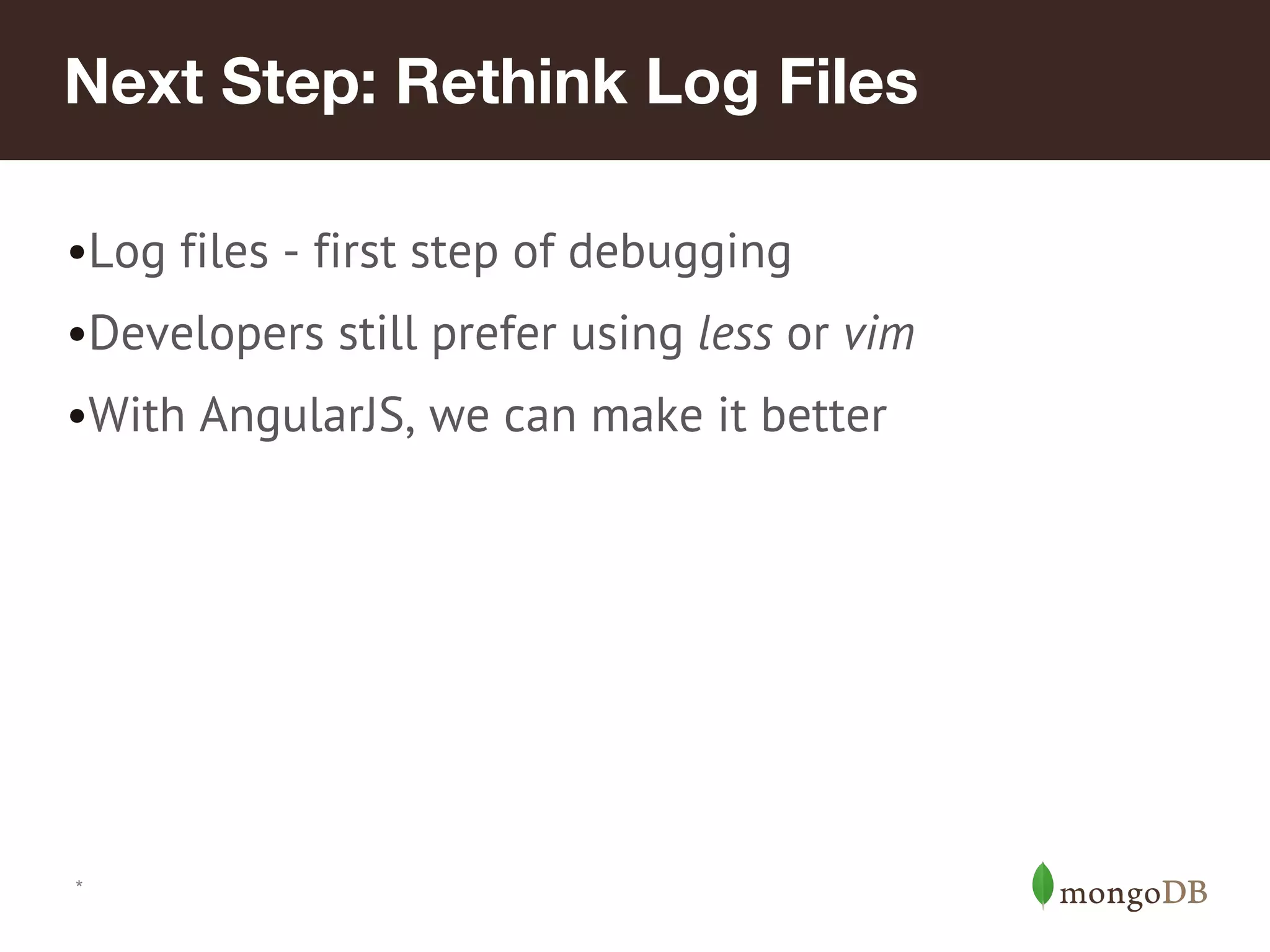 Next Step: Rethink Log Files

•Log files - first step of debugging

•Developers still prefer using less or vim

•With AngularJS, we can make it better

*

mongoDB